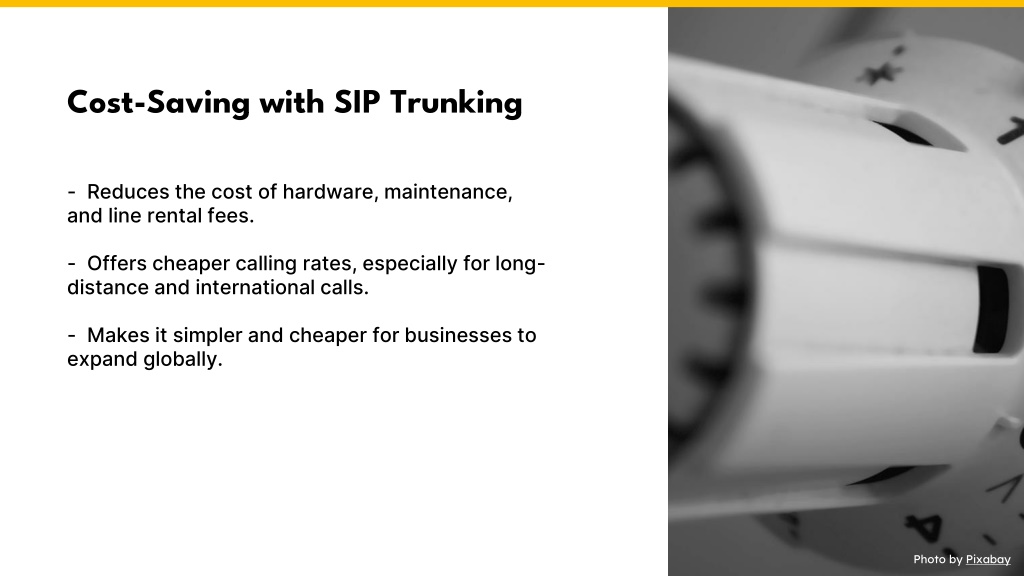 Cost-Saving with SIP Trunking

- Reduces the cost of hardware, maintenance, and line rental fees.

- Offers cheaper calling rates, especially for long-distance and international calls.

- Makes it simpler and cheaper for businesses to expand globally.

Photo by Pixabay